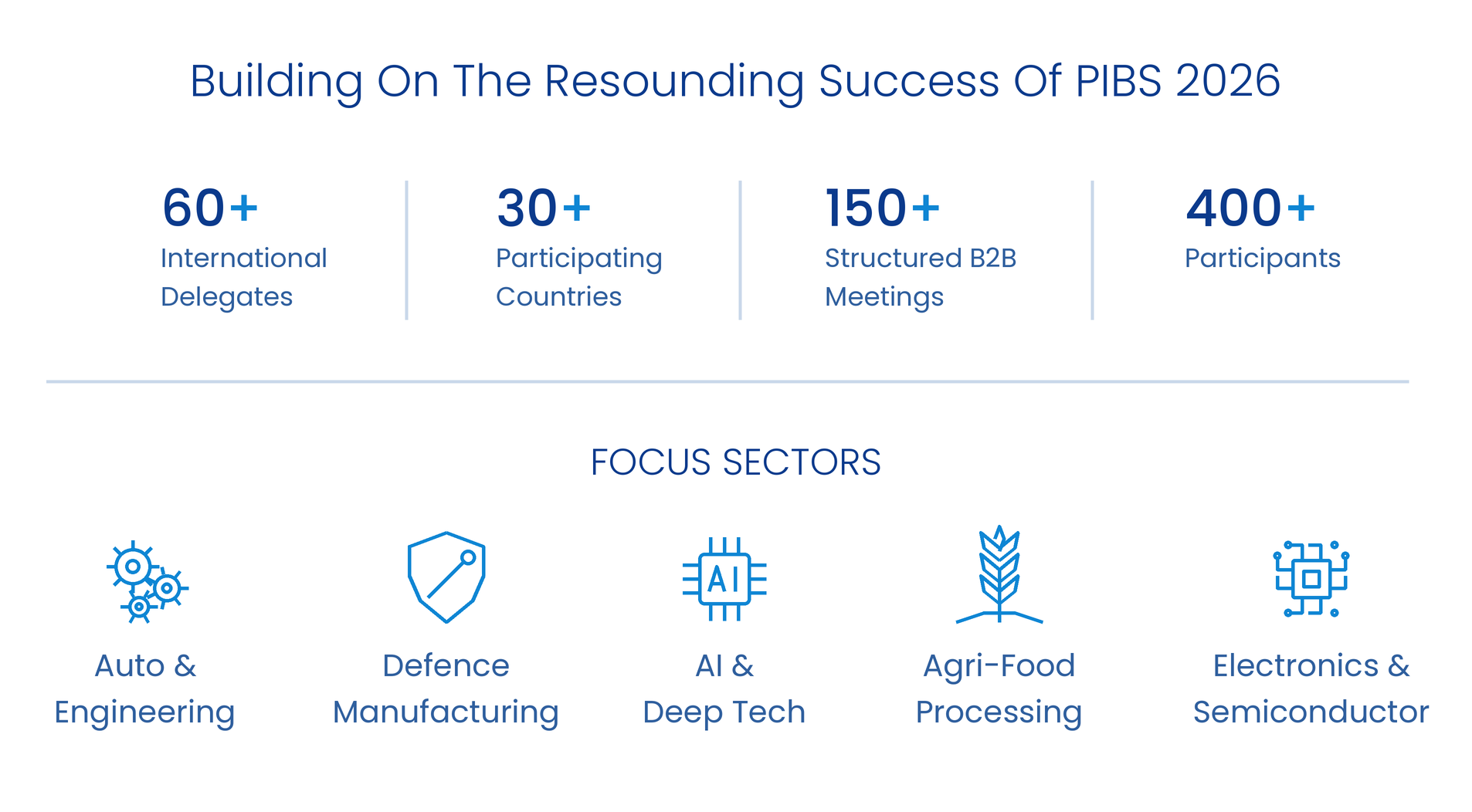 Building On The Resounding Success Of PIBS 2026

60+
International Delegates

30+
Participating Countries

150+
Structured B2B Meetings

400+
Participants

FOCUS SECTORS

AI

Auto & Engineering

Defence Manufacturing

AI & Deep Tech

Agri-Food Processing

Electronics & Semiconductor